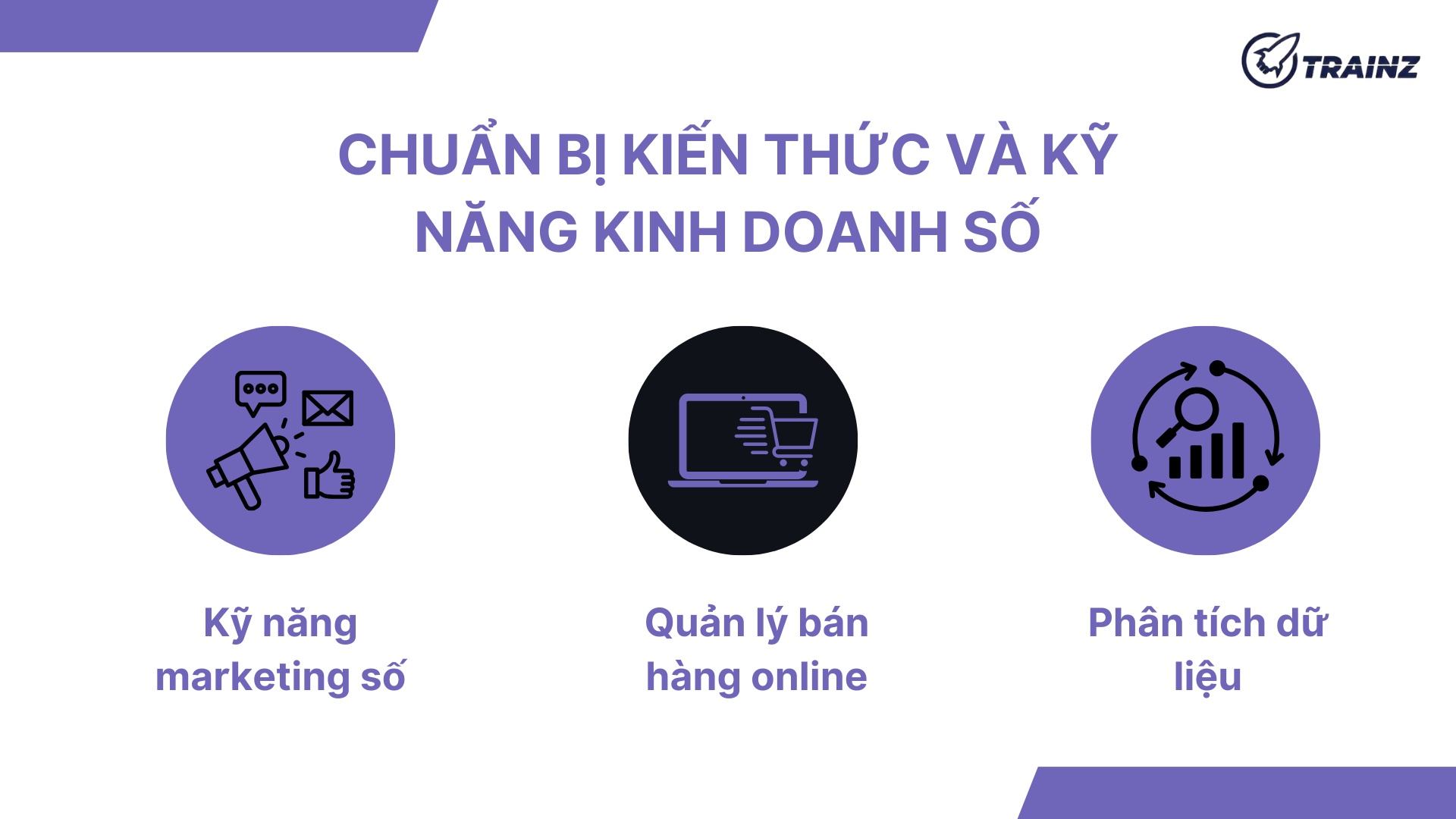 TRAINZ

CHUẨN BỊ KIẾN THỨC VÀ KỸ NĂNG KINH DOANH SỐ

Kỹ năng marketing số

Quản lý bán hàng online

Phân tích dữ liệu